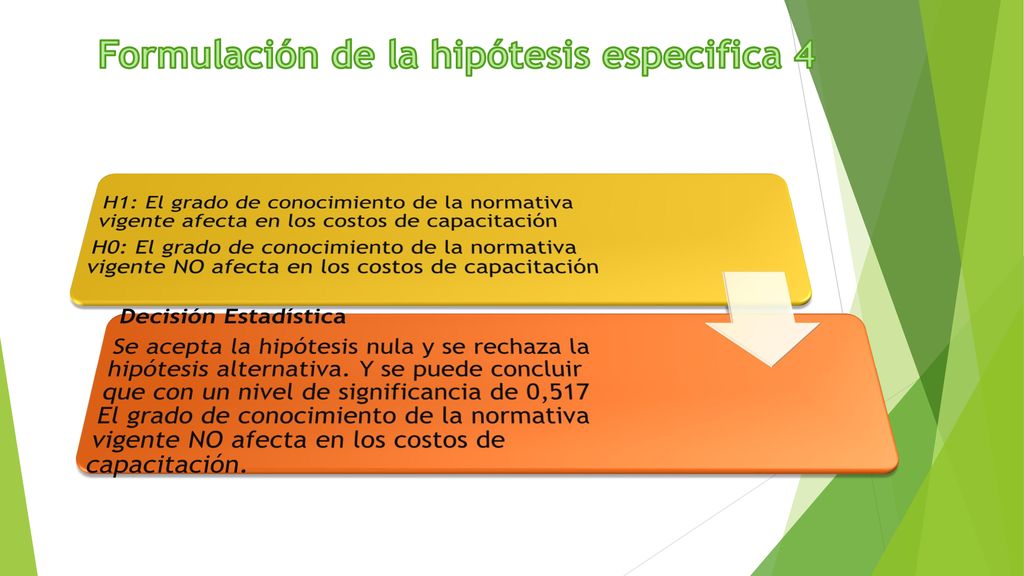 Formulación de la hipótesis especifica 4

H1: El grado de conocimiento de la normativa vigente afecta en los costos de capacitación

H0: El grado de conocimiento de la normativa vigente NO afecta en los costos de capacitación

Decisión Estadística

Se acepta la hipótesis nula y se rechaza la hipótesis alternativa. Y se puede concluir que con un nivel de significancia de 0,517 El grado de conocimiento de la normativa vigente NO afecta en los costos de capacitación.